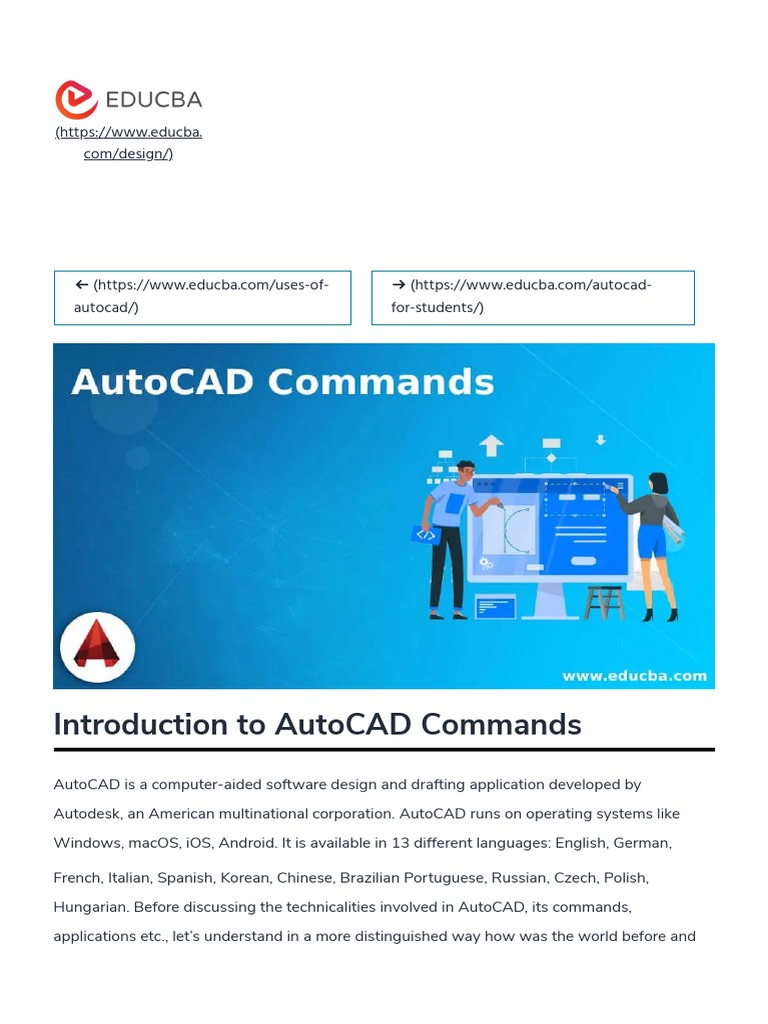 EDUCBA
(https://www.educba.com/design/)

← (https://www.educba.com/uses-of-autocad/)

→ (https://www.educba.com/autocad-for-students/)

AutoCAD Commands

</>

www.educba.com

Introduction to AutoCAD Commands

AutoCAD is a computer-aided software design and drafting application developed by Autodesk, an American multinational corporation. AutoCAD runs on operating systems like Windows, macOS, iOS, Android. It is available in 13 different languages: English, German, French, Italian, Spanish, Korean, Chinese, Brazilian Portuguese, Russian, Czech, Polish, Hungarian. Before discussing the technicalities involved in AutoCAD, its commands, applications etc., let's understand in a more distinguished way how was the world before and